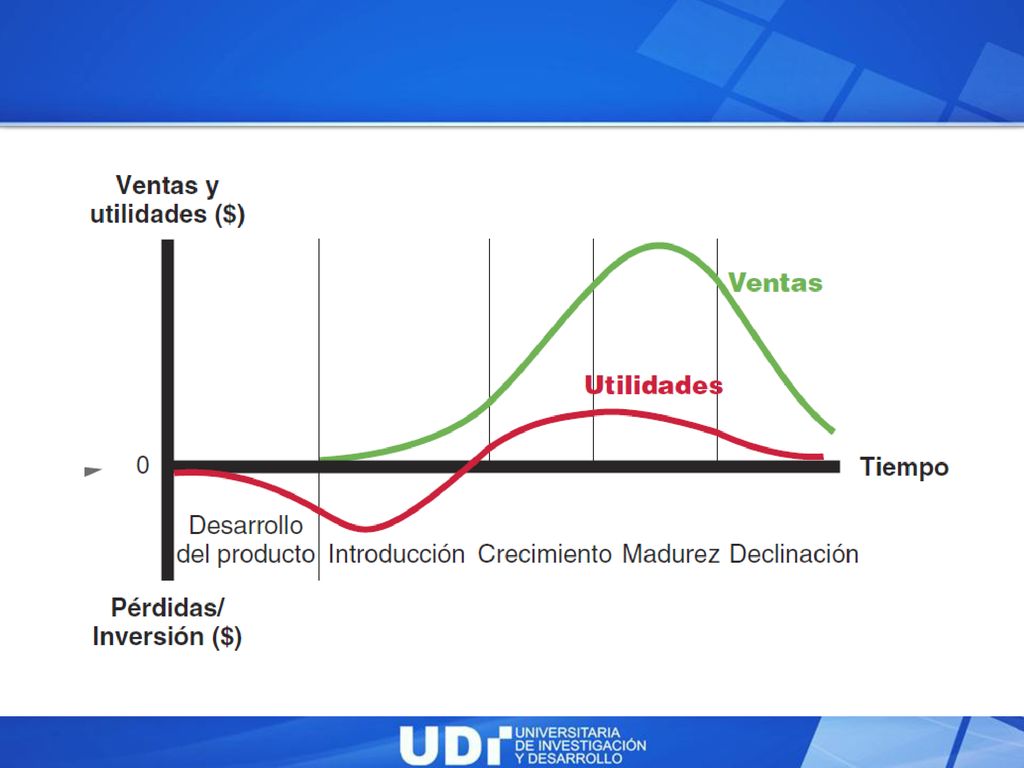 Ventas y utilidades ($)

Ventas

Utilidades

0

Tiempo

Desarrollo del producto

Introducción

Crecimiento

Madurez

Declinación

Pérdidas/ Inversión ($)

UDI UNIVERSITARIA DE INVESTIGACIÓN Y DESARROLLO